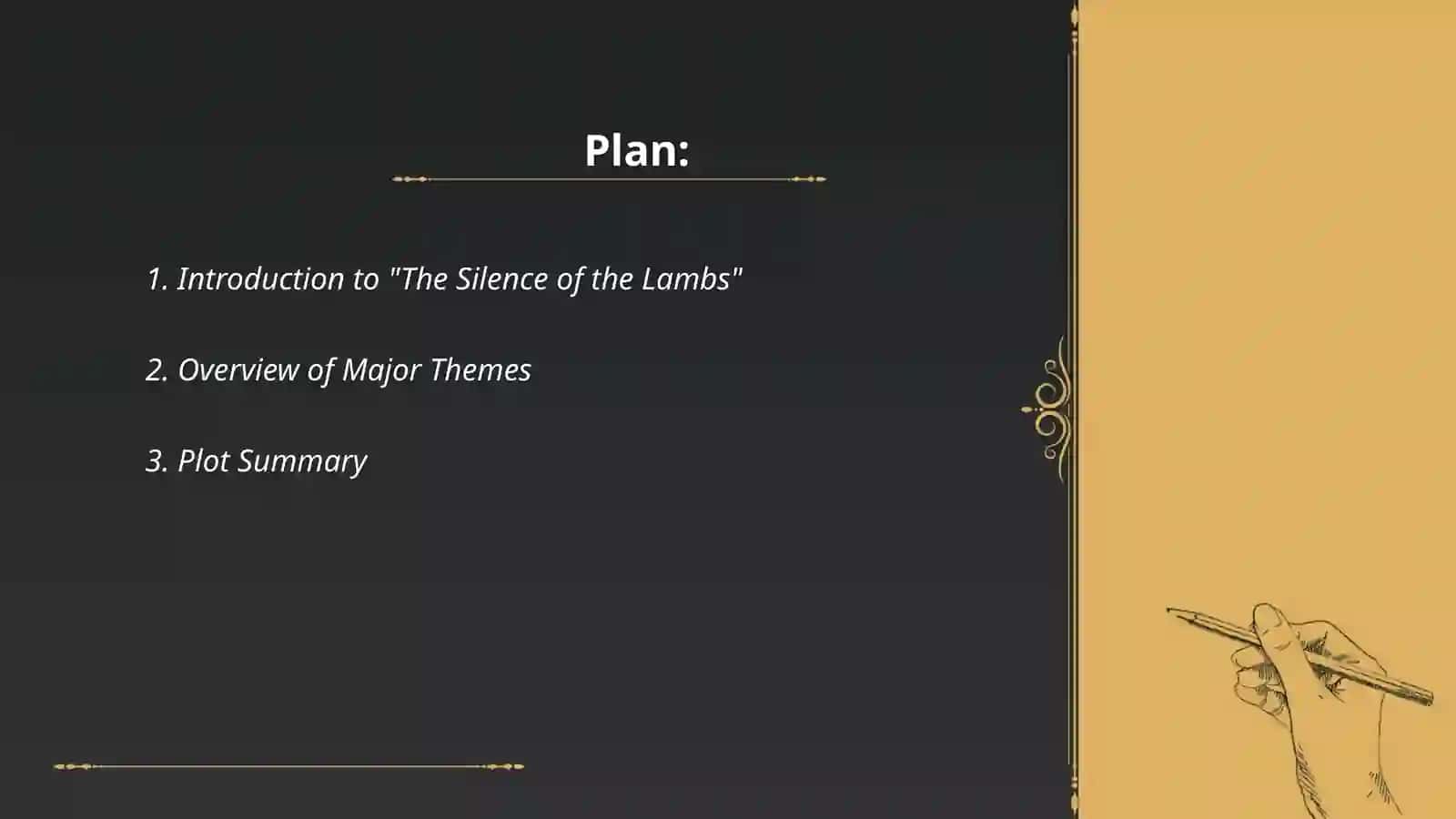 Plan:

1. Introduction to "The Silence of the Lambs"

2. Overview of Major Themes

3. Plot Summary